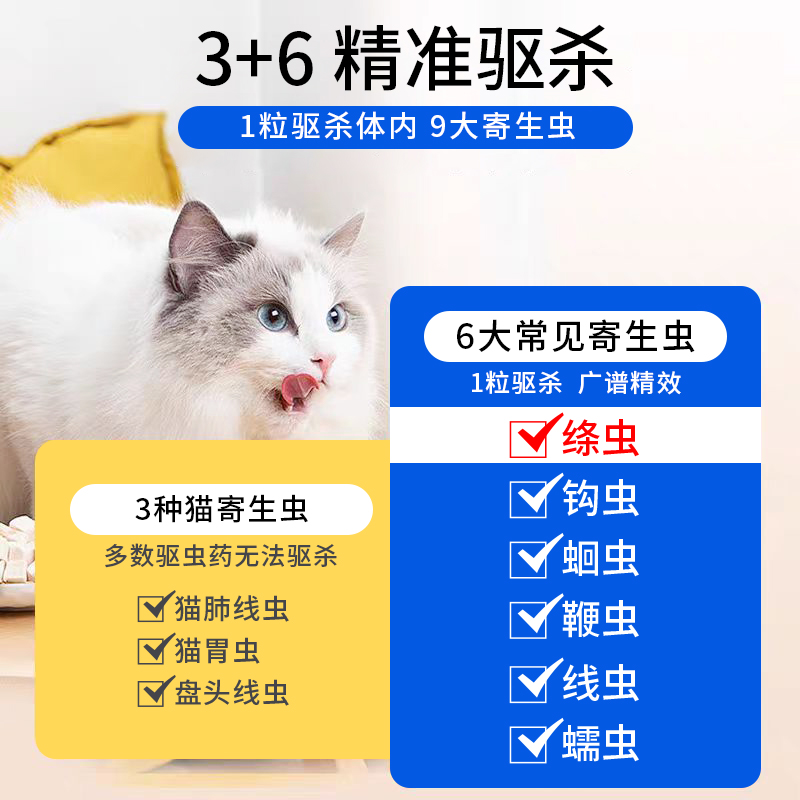 3+6 精准驱杀

1粒驱杀体内 9大寄生虫

3种猫寄生虫

多数驱虫药无法驱杀

猫肺线虫
猫胃虫
盘头线虫

6大常见寄生虫

1粒驱杀 广谱精效

绦虫
钩虫
蛔虫
鞭虫
线虫
蠕虫